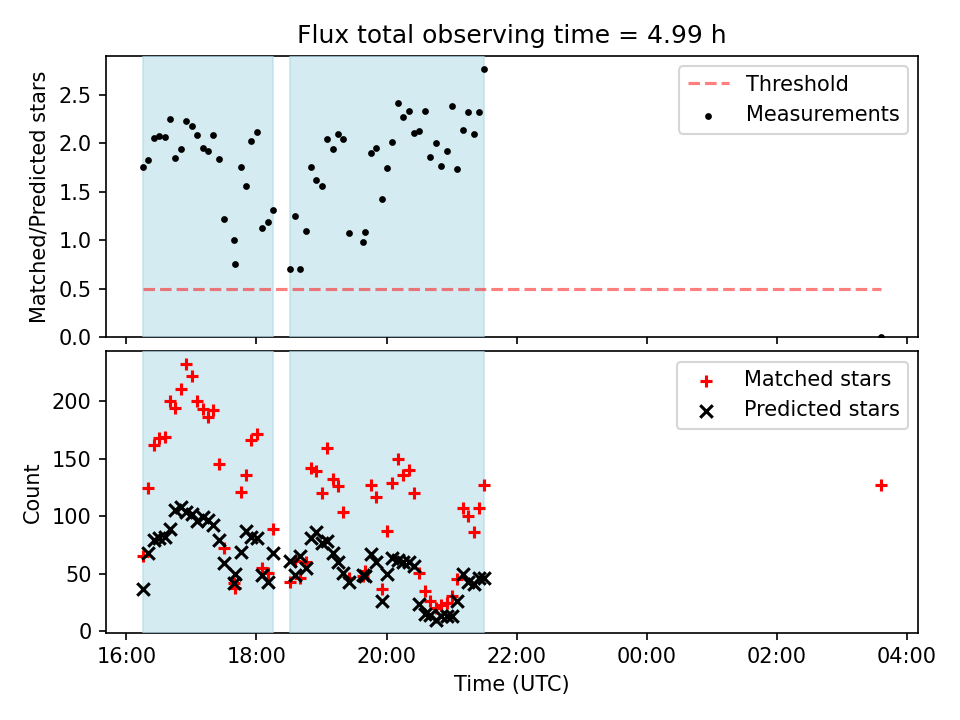 Flux total observing time = 4.99 h

Matched/Predicted stars

2.5
2.0
1.5
1.0
0.5
0.0

Threshold
Measurements

Count

200
150
100
50
0

Matched stars
Predicted stars

16:00
18:00
20:00
22:00
00:00
02:00
04:00

Time (UTC)